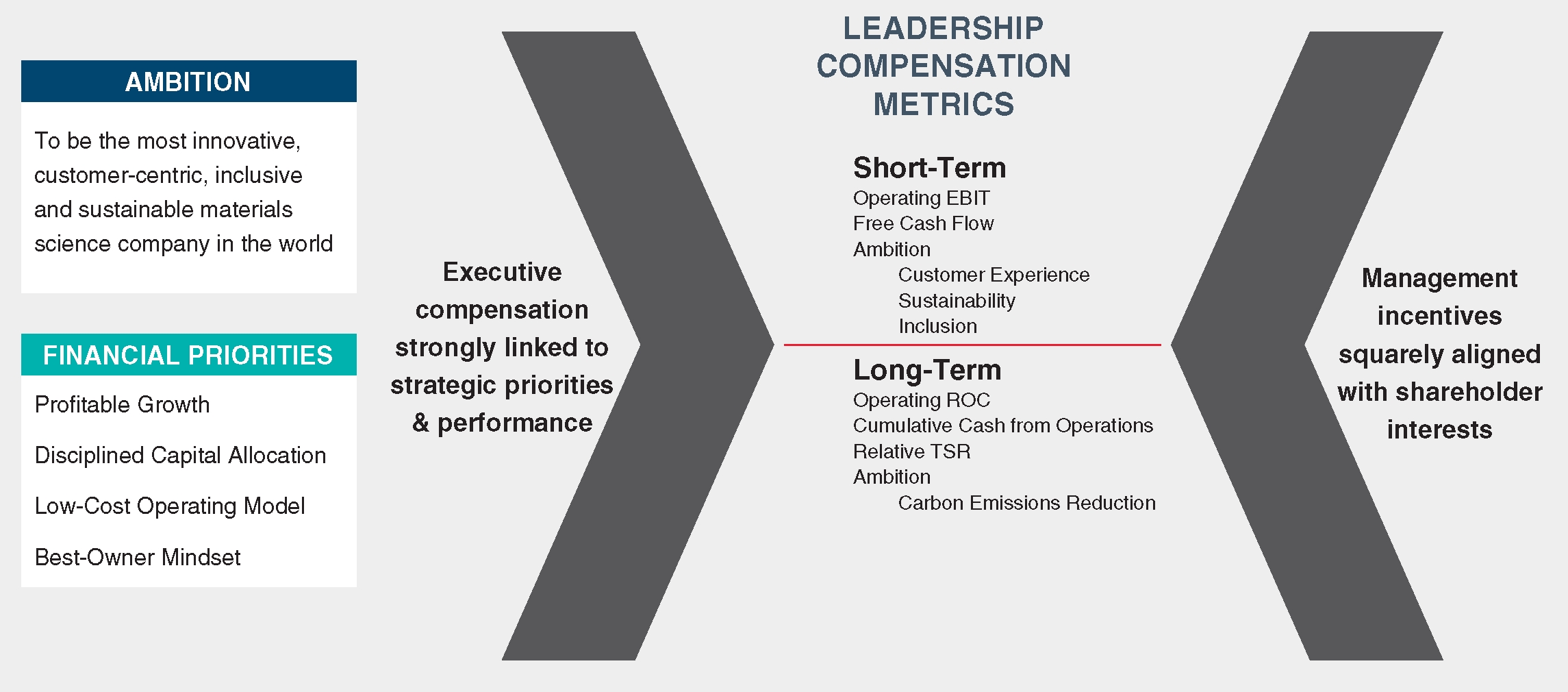 AMBITION

To be the most innovative, customer-centric, inclusive and sustainable materials science company in the world

FINANCIAL PRIORITIES

Profitable Growth

Disciplined Capital Allocation

Low-Cost Operating Model

Best-Owner Mindset

Executive compensation strongly linked to strategic priorities & performance

LEADERSHIP COMPENSATION METRICS

Short-Term
Operating EBIT
Free Cash Flow
Ambition
Customer Experience
Sustainability
Inclusion

Long-Term
Operating ROC
Cumulative Cash from Operations
Relative TSR
Ambition
Carbon Emissions Reduction

Management incentives squarely aligned with shareholder interests